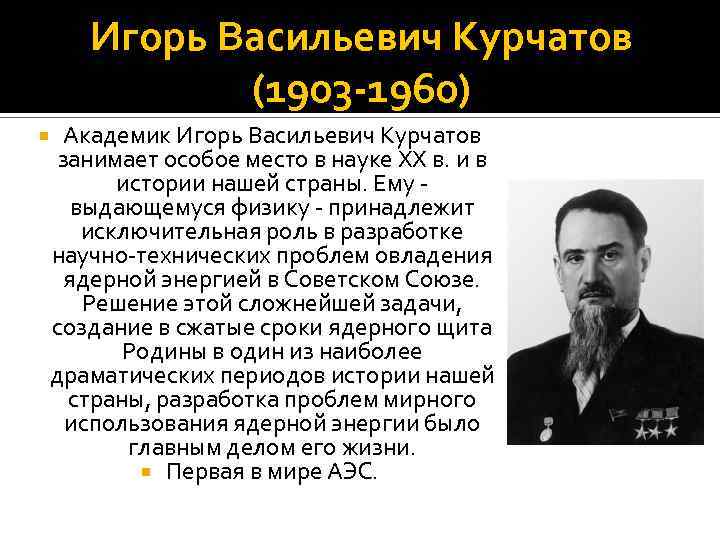 Игорь Васильевич Курчатов (1903-1960)

Академик Игорь Васильевич Курчатов занимает особое место в науке XX в. и в истории нашей страны. Ему - выдающемуся физику - принадлежит исключительная роль в разработке научно-технических проблем овладения ядерной энергией в Советском Союзе. Решение этой сложнейшей задачи, создание в сжатые сроки ядерного щита Родины в один из наиболее драматических периодов истории нашей страны, разработка проблем мирного использования ядерной энергии было главным делом его жизни.

Первая в мире АЭС.